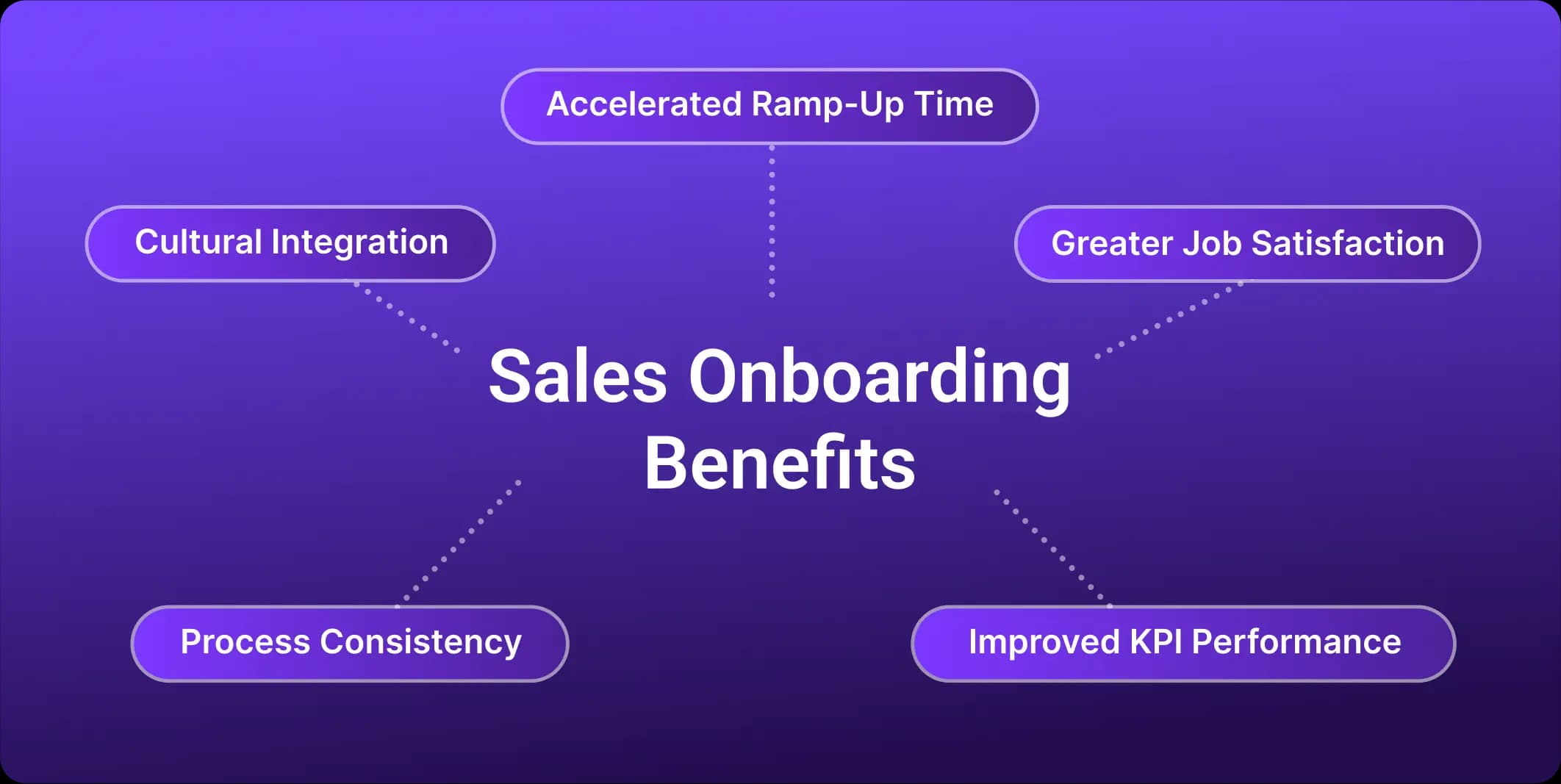 Accelerated Ramp-Up Time

Cultural Integration

Greater Job Satisfaction

Sales Onboarding Benefits

Process Consistency

Improved KPI Performance